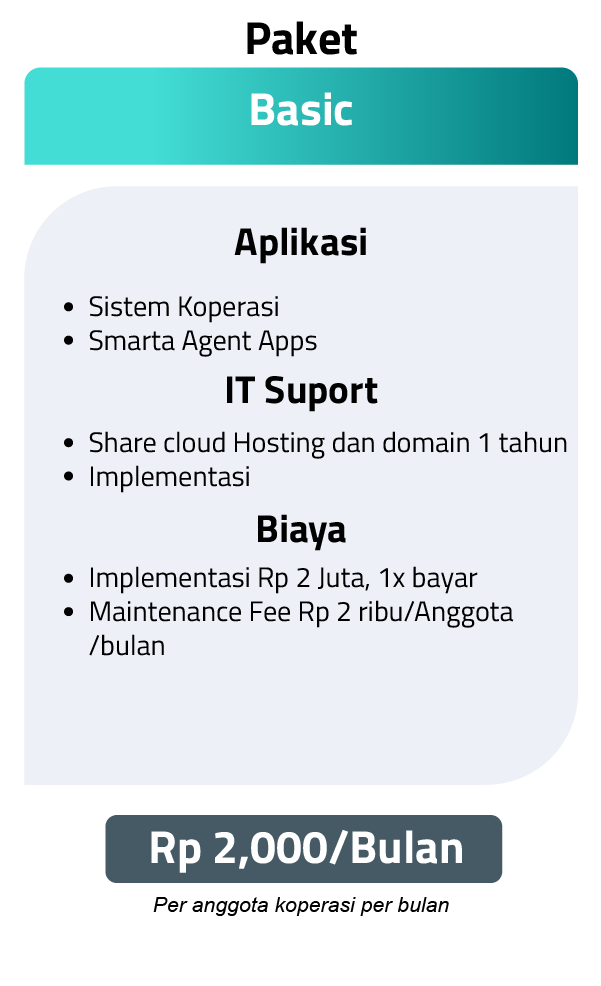 Paket

Basic

Aplikasi

- Sistem Koperasi
- Smarta Agent Apps

IT Suport

- Share cloud Hosting dan domain 1 tahun
- Implementasi

Biaya

- Implementasi Rp 2 Juta, 1x bayar
- Maintenance Fee Rp 2 ribu/Anggota /bulan

Rp 2,000/Bulan

Per anggota koperasi per bulan